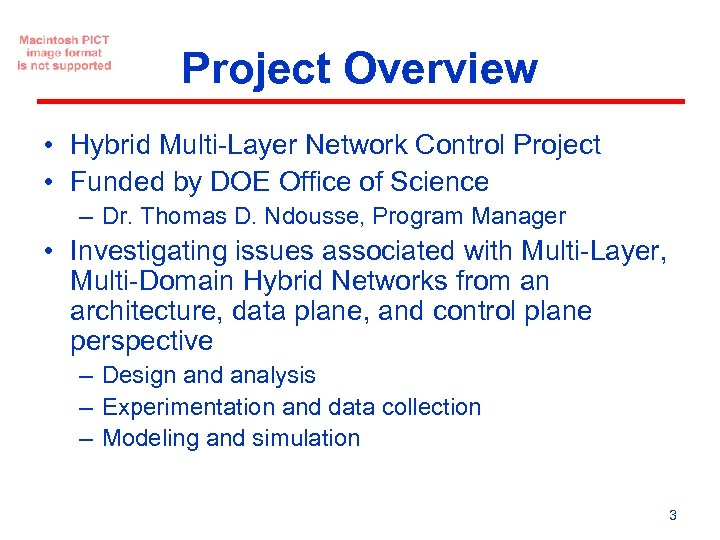 Macintosh PICT image format is not supported

Project Overview

• Hybrid Multi-Layer Network Control Project
• Funded by DOE Office of Science
– Dr. Thomas D. Ndousse, Program Manager
• Investigating issues associated with Multi-Layer, Multi-Domain Hybrid Networks from an architecture, data plane, and control plane perspective
– Design and analysis
– Experimentation and data collection
– Modeling and simulation

3